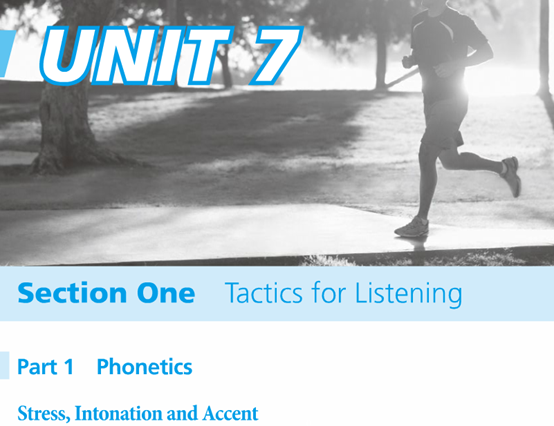 UNIT 7

Section One Tactics for Listening

Part 1 Phonetics

Stress, Intonation and Accent